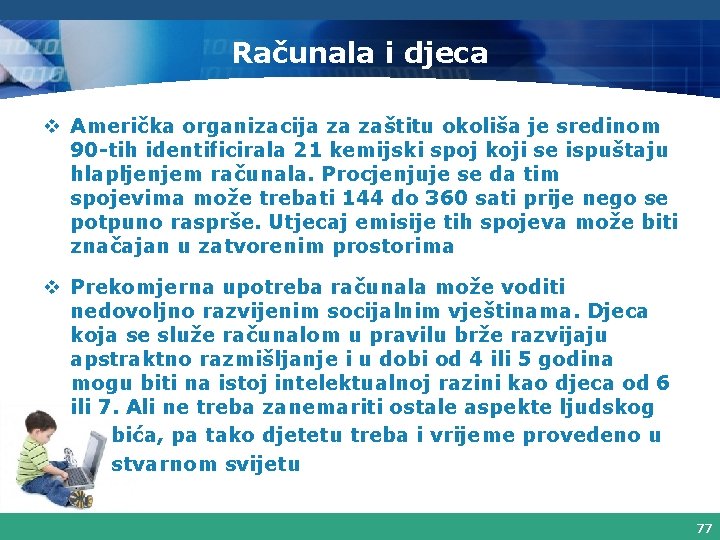 Računala i djeca

❖ Američka organizacija za zaštitu okoliša je sredinom 90-tih identificirala 21 kemijski spoj koji se ispuštaju hlapljenjem računala. Procjenjuje se da tim spojevima može trebati 144 do 360 sati prije nego se potpuno rasprše. Utjecaj emisije tih spojeva može biti značajan u zatvorenim prostorima

❖ Prekomjerna upotreba računala može voditi nedovoljno razvijenim socijalnim vještinama. Djeca koja se služe računalom u pravilu brže razvijaju apstraktno razmišljanje i u dobi od 4 ili 5 godina mogu biti na istoj intelektualnoj razini kao djeca od 6 ili 7. Ali ne treba zanemariti ostale aspekte ljudskog bića, pa tako djetetu treba i vrijeme provedeno u stvarnom svijetu

77